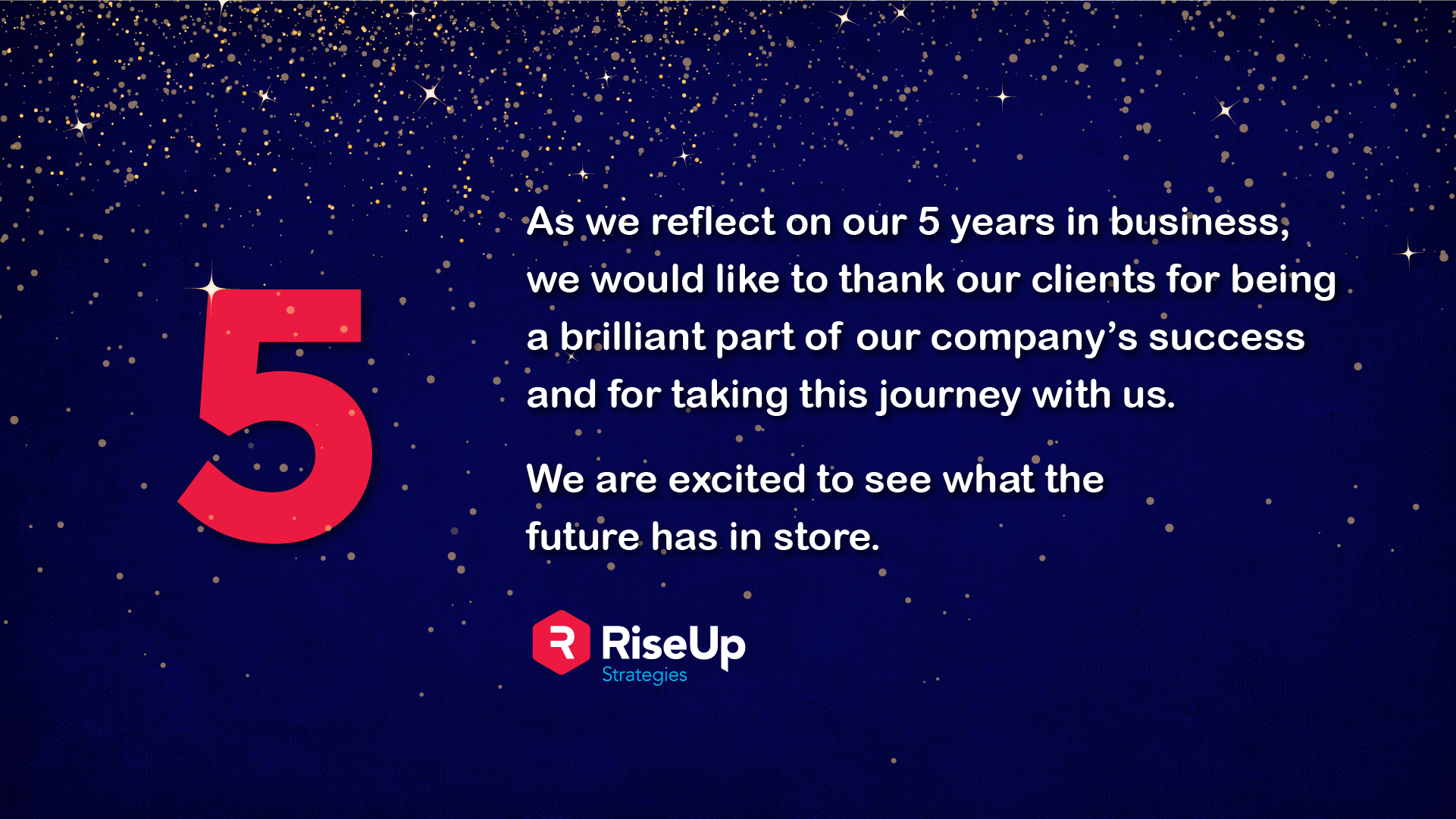 5

As we reflect on our 5 years in business, we would like to thank our clients for being a brilliant part of our company's success and for taking this journey with us.

We are excited to see what the future has in store.

R RiseUp
Strategies